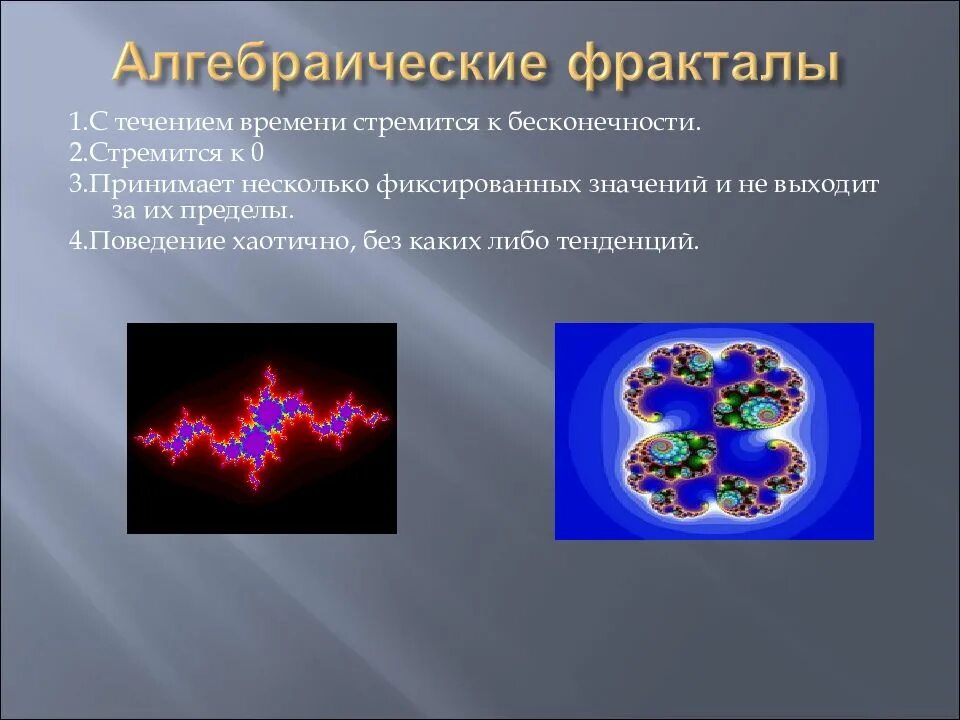 Алгебраические фракталы

1.С течением времени стремится к бесконечности.
2.Стремится к 0
3.Принимает несколько фиксированных значений и не выходит за их пределы.
4.Поведение хаотично, без каких либо тенденций.